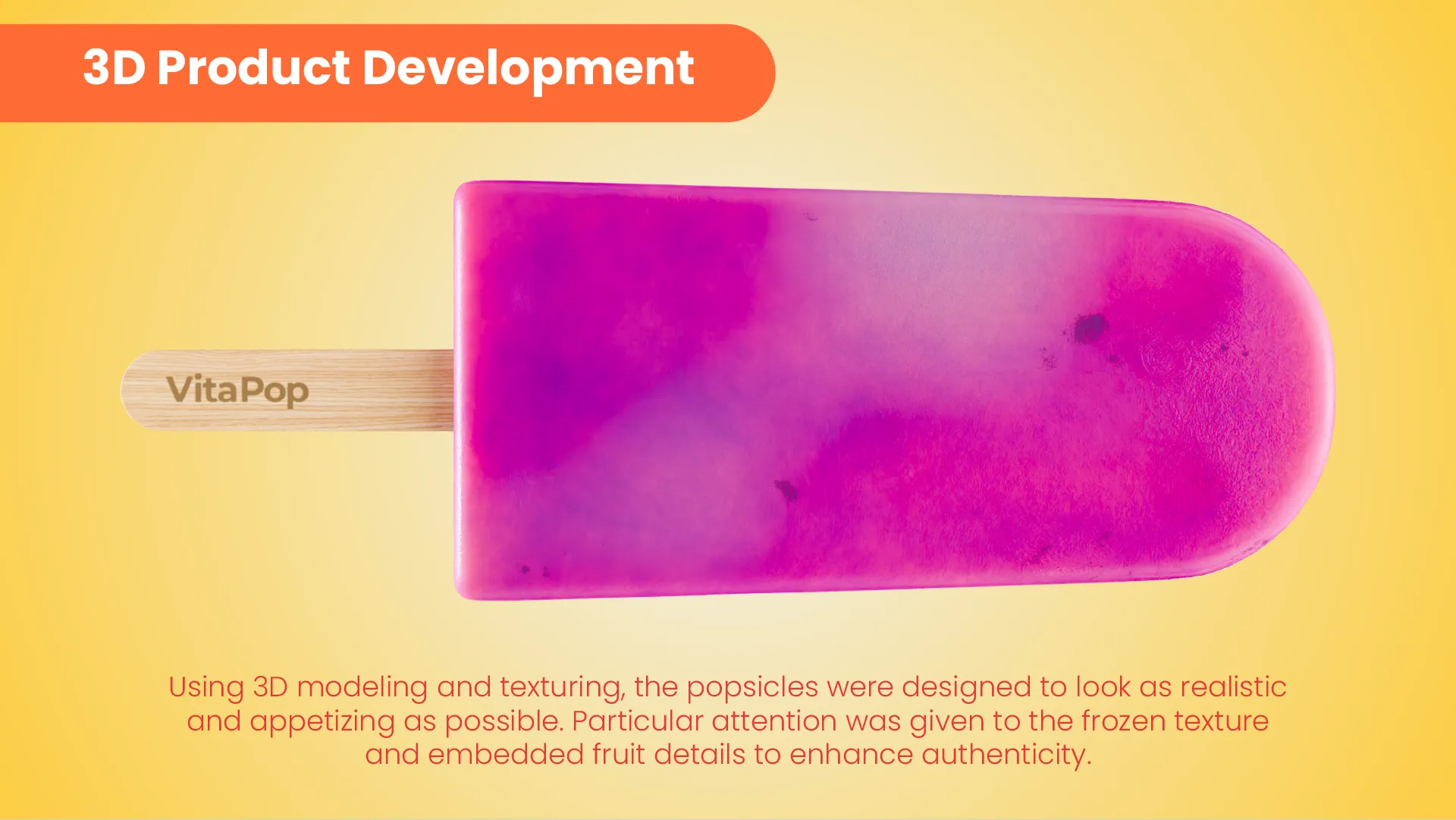 3D Product Development

VitaPop

Using 3D modeling and texturing, the popsicles were designed to look as realistic and appetizing as possible. Particular attention was given to the frozen texture and embedded fruit details to enhance authenticity.